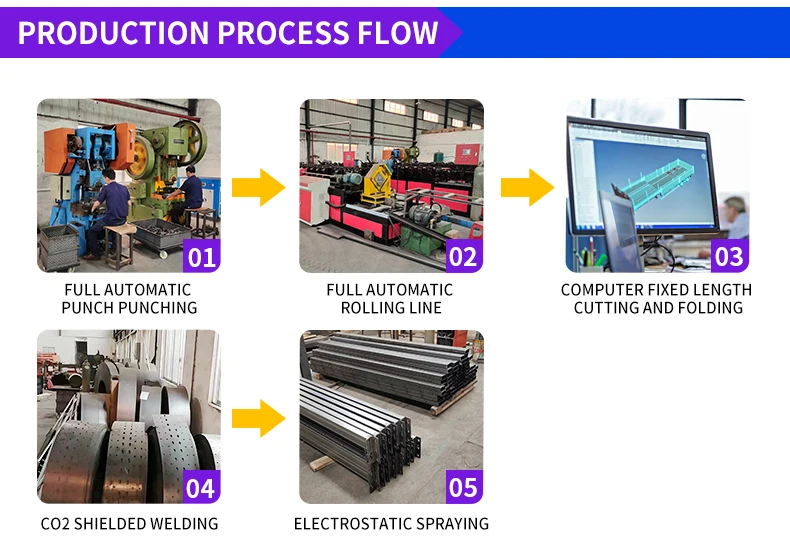 PRODUCTION PROCESS FLOW

01
FULL AUTOMATIC PUNCH PUNCHING

02
FULL AUTOMATIC ROLLING LINE

03
COMPUTER FIXED LENGTH CUTTING AND FOLDING

04
CO2 SHIELDED WELDING

05
ELECTROSTATIC SPRAYING